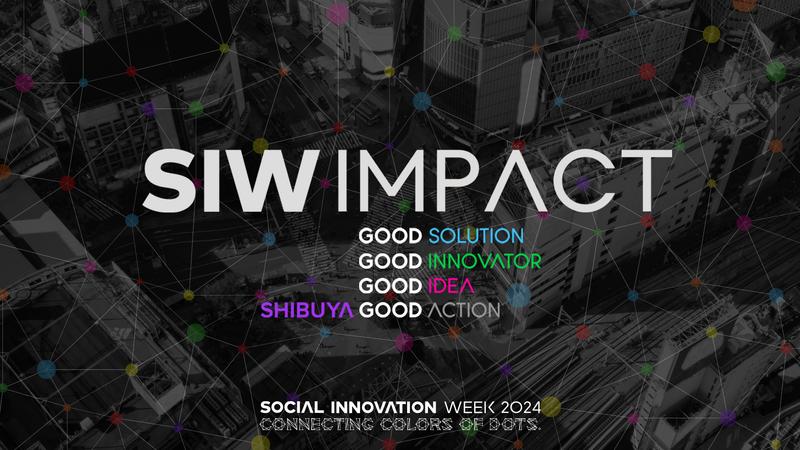 SIW IMPACT

GOOD SOLUTION
GOOD INNOVATOR
GOOD IDEA
SHIBUYA GOOD ACTION

SOCIAL INNOVATION WEEK 2024
CONNECTING COLORS OF DOTS.